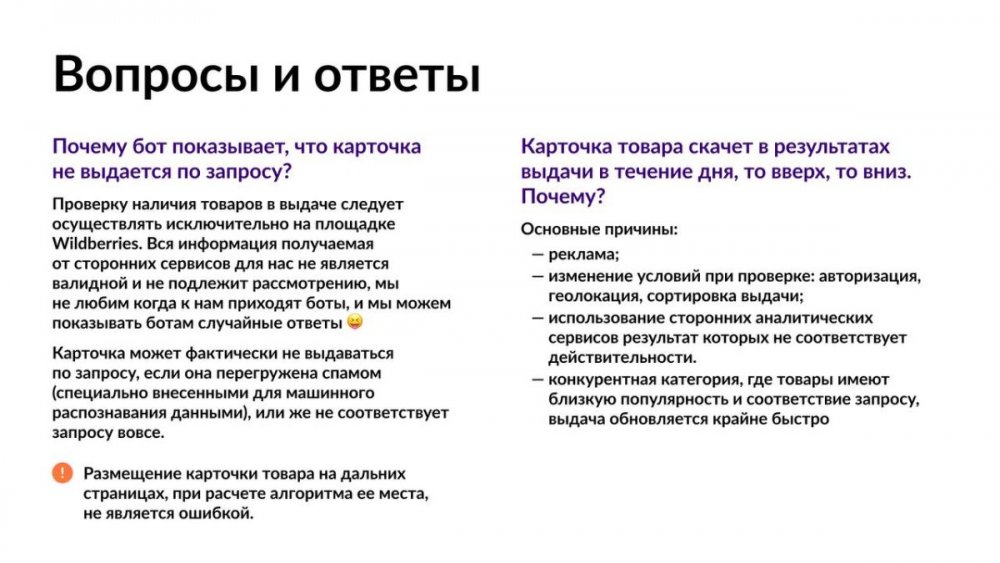 Вопросы и ответы

Почему бот показывает, что карточка не выдается по запросу?

Проверку наличия товаров в выдаче следует осуществлять исключительно на площадке Wildberries. Вся информация получаемая от сторонних сервисов для нас не является валидной и не подлежит рассмотрению, мы не любим когда к нам приходят боты, и мы можем показывать ботам случайные ответы 😝

Карточка может фактически не выдаваться по запросу, если она перегружена спамом (специально внесенными для машинного распознавания данными), или же не соответствует запросу вовсе.

! Размещение карточки товара на дальних страницах, при расчете алгоритма ее места, не является ошибкой.

Карточка товара скачет в результатах выдачи в течение дня, то вверх, то вниз. Почему?

Основные причины:
— реклама;
— изменение условий при проверке: авторизация, геолокация, сортировка выдачи;
— использование сторонних аналитических сервисов результат которых не соответствует действительности.
— конкурентная категория, где товары имеют близкую популярность и соответствие запросу, выдача обновляется крайне быстро